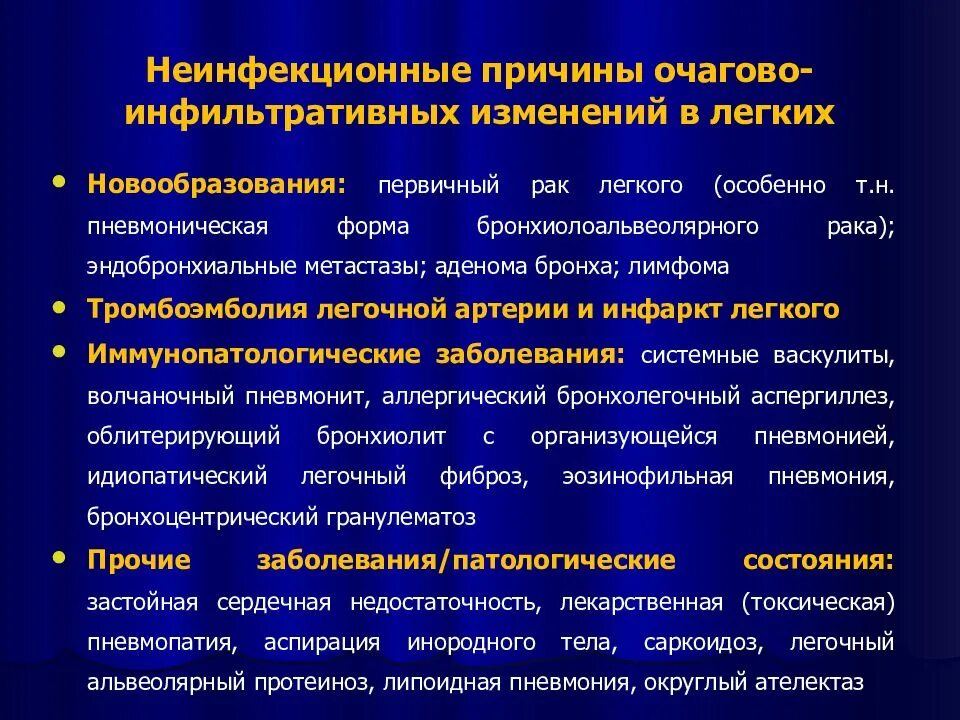 Неинфекционные причины очагово-инфильтративных изменений в легких

• Новообразования: первичный рак легкого (особенно т.н. пневмоническая форма бронхиолоальвеолярного рака); эндобронхиальные метастазы; аденома бронха; лимфома

• Тромбоэмболия легочной артерии и инфаркт легкого

• Иммунопатологические заболевания: системные васкулиты, волчаночный пневмонит, аллергический бронхолегочный аспергиллез, облитерирующий бронхиолит с организующейся пневмонией, идиопатический легочный фиброз, эозинофильная пневмония, бронхоцентрический гранулематоз

• Прочие заболевания/патологические состояния: застойная сердечная недостаточность, лекарственная (токсическая) пневмопатия, аспирация инородного тела, саркоидоз, легочный альвеолярный протеиноз, липоидная пневмония, округлый ателектаз